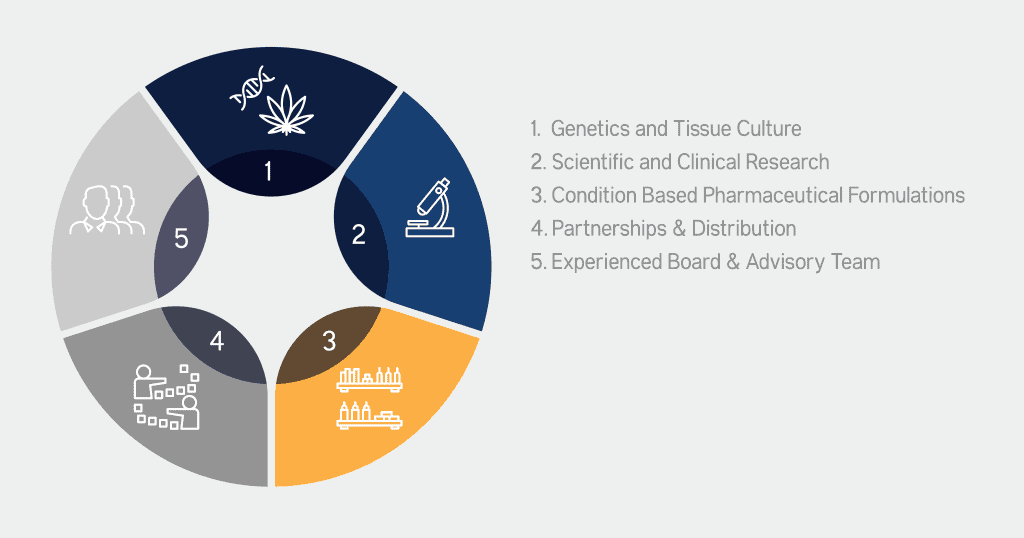 1
2
3
4
5

1. Genetics and Tissue Culture
2. Scientific and Clinical Research
3. Condition Based Pharmaceutical Formulations
4. Partnerships & Distribution
5. Experienced Board & Advisory Team